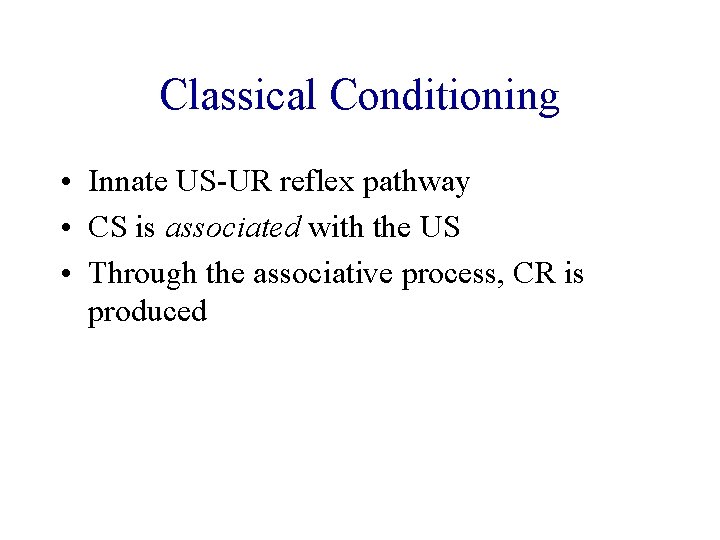 Classical Conditioning

• Innate US-UR reflex pathway
• CS is associated with the US
• Through the associative process, CR is produced